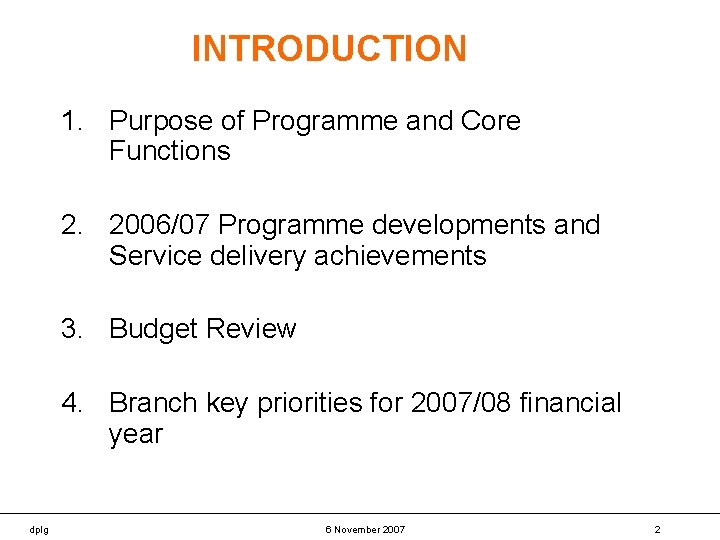 INTRODUCTION

1. Purpose of Programme and Core Functions

2. 2006/07 Programme developments and Service delivery achievements

3. Budget Review

4. Branch key priorities for 2007/08 financial year

dplg

6 November 2007

2